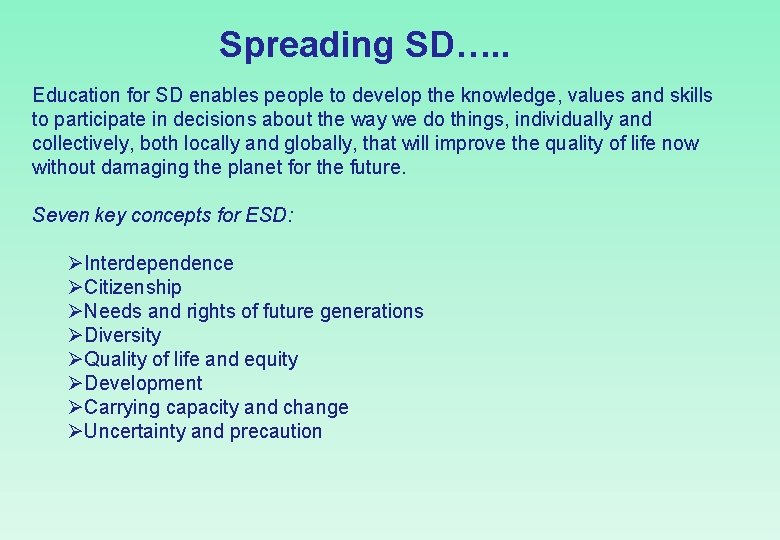 Spreading SD…..

Education for SD enables people to develop the knowledge, values and skills to participate in decisions about the way we do things, individually and collectively, both locally and globally, that will improve the quality of life now without damaging the planet for the future.

Seven key concepts for ESD:

➢Interdependence
➢Citizenship
➢Needs and rights of future generations
➢Diversity
➢Quality of life and equity
➢Development
➢Carrying capacity and change
➢Uncertainty and precaution